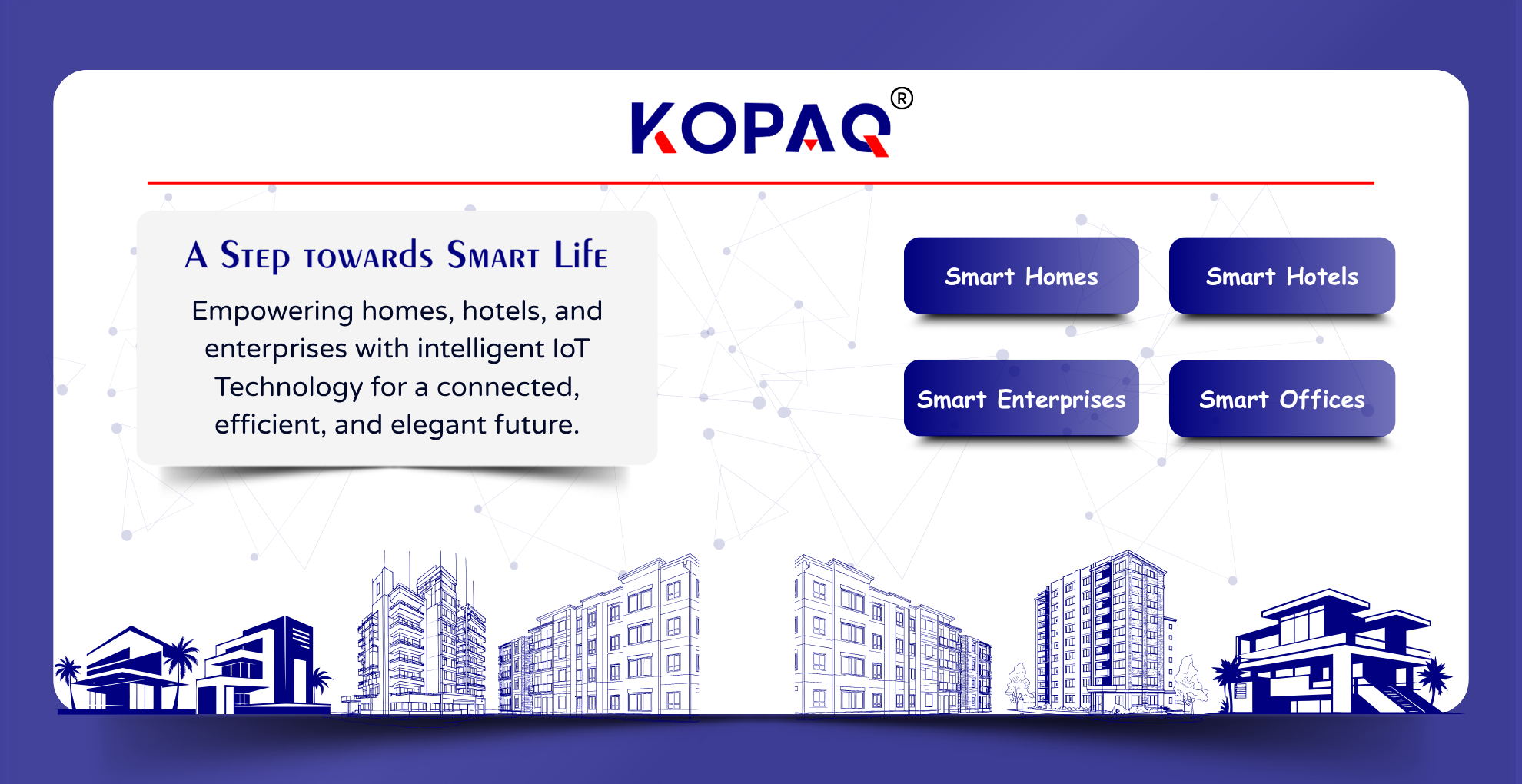 KOPAQ®

A Step towards Smart Life

Empowering homes, hotels, and enterprises with intelligent IoT Technology for a connected, efficient, and elegant future.

Smart Homes

Smart Hotels

Smart Enterprises

Smart Offices